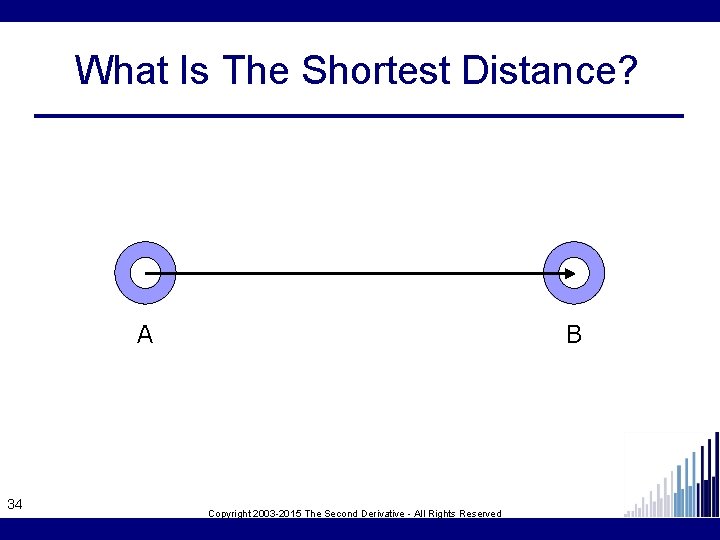 What Is The Shortest Distance?

A

B

34

Copyright 2003-2015 The Second Derivative - All Rights Reserved